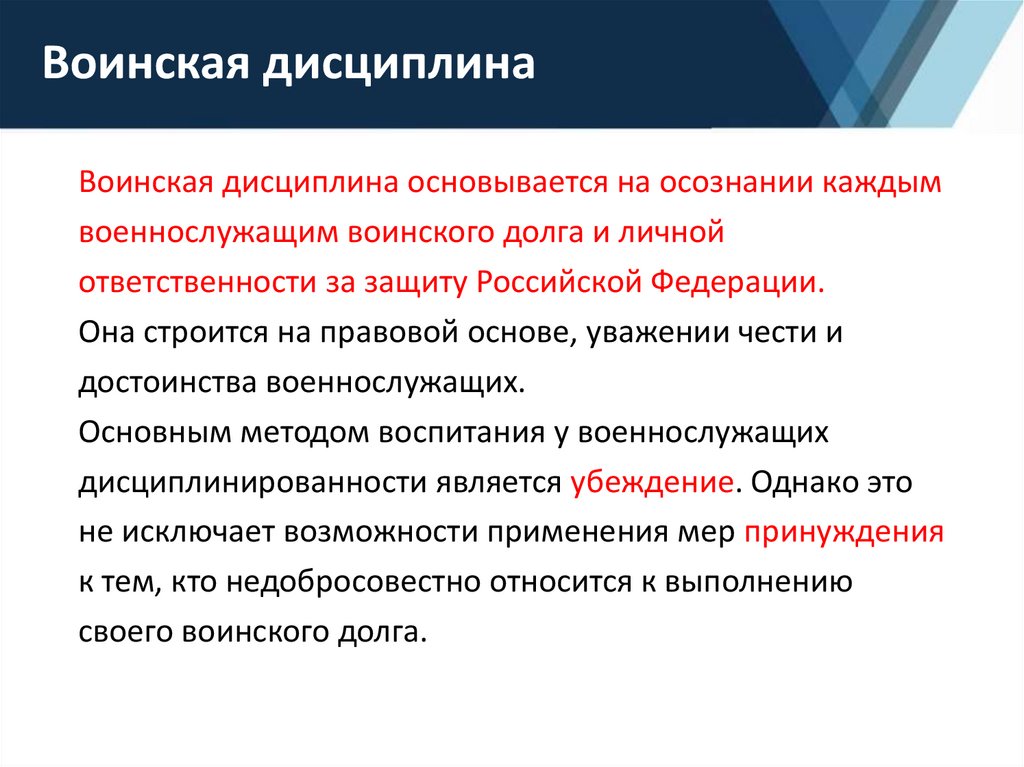 Воинская дисциплина

Воинская дисциплина основывается на осознании каждым военнослужащим воинского долга и личной ответственности за защиту Российской Федерации.
Она строится на правовой основе, уважении чести и достоинства военнослужащих.
Основным методом воспитания у военнослужащих дисциплинированности является убеждение. Однако это не исключает возможности применения мер принуждения к тем, кто недобросовестно относится к выполнению своего воинского долга.